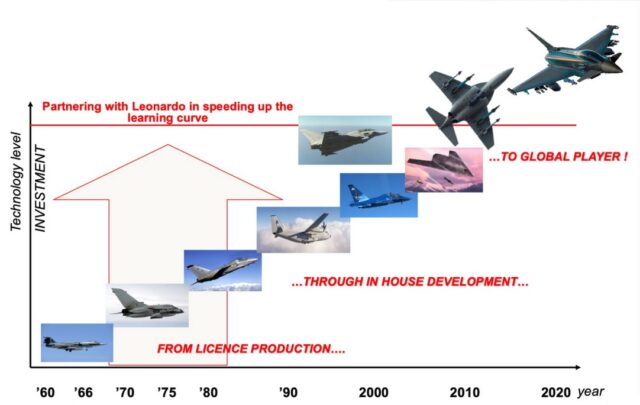 Partnering with Leonardo in speeding up the learning curve

Technology level

INVESTMENT

...TO GLOBAL PLAYER !

...THROUGH IN HOUSE DEVELOPMENT...

FROM LICENCE PRODUCTION....

'60 '66 '70 '75 '80 '90 2000 2010 2020 year